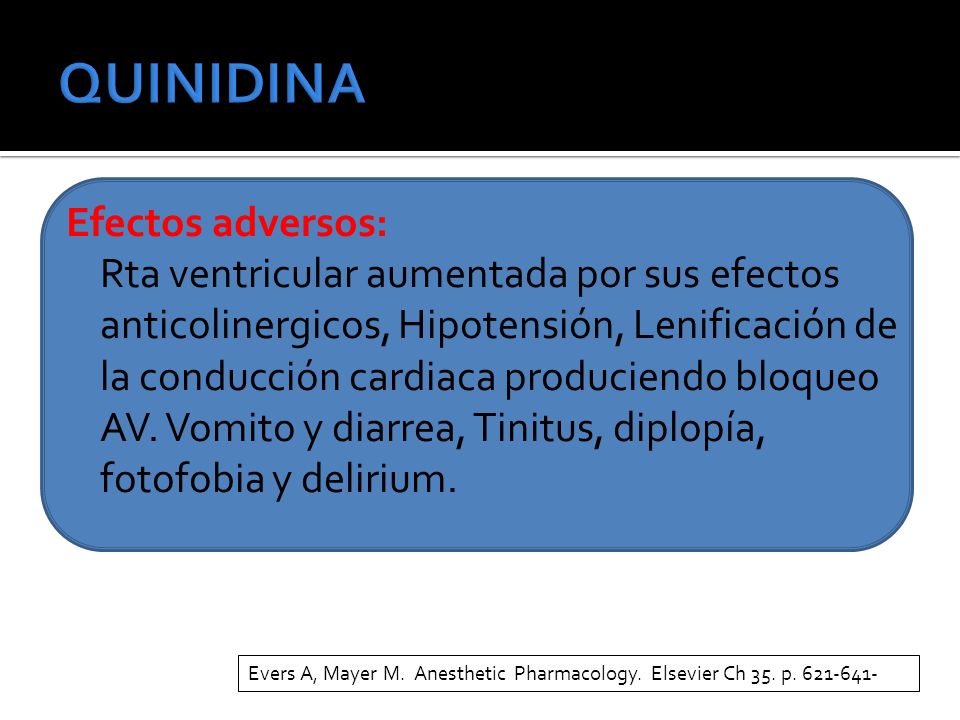 QUINIDINA

Efectos adversos:
Rta ventricular aumentada por sus efectos anticolinergicos, Hipotensión, Lenificación de la conducción cardiaca produciendo bloqueo AV. Vomito y diarrea, Tinitus, diplopía, fotofobia y delirium.

Evers A, Mayer M. Anesthetic Pharmacology. Elsevier Ch 35. p. 621-641-